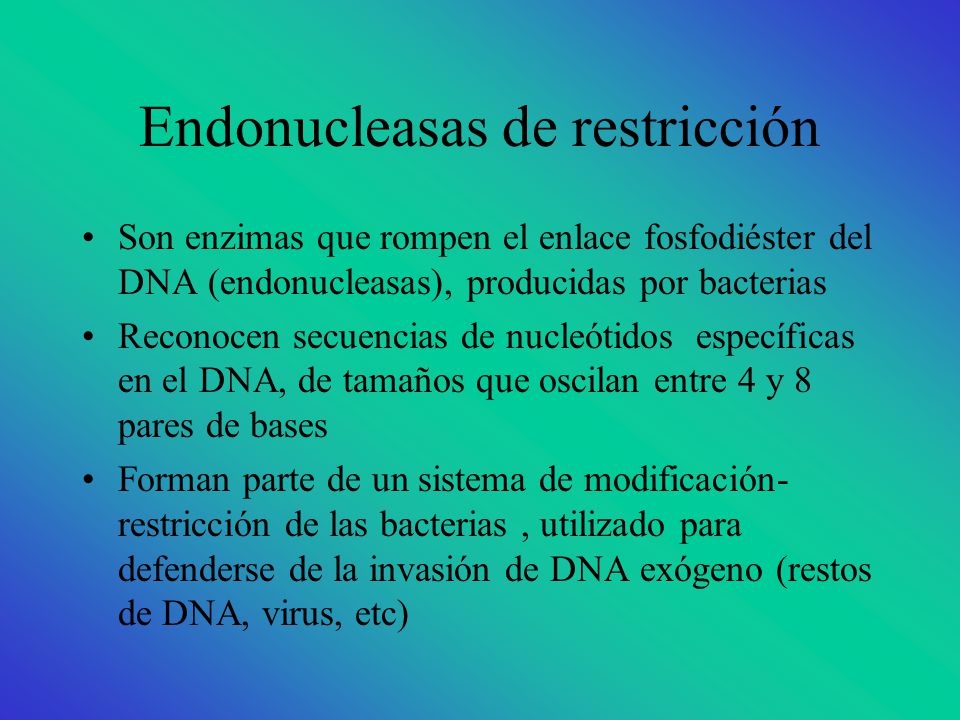 Endonucleasas de restricción

• Son enzimas que rompen el enlace fosfodiéster del DNA (endonucleasas), producidas por bacterias

• Reconocen secuencias de nucleótidos específicas en el DNA, de tamaños que oscilan entre 4 y 8 pares de bases

• Forman parte de un sistema de modificación-restricción de las bacterias , utilizado para defenderse de la invasión de DNA exógeno (restos de DNA, virus, etc)